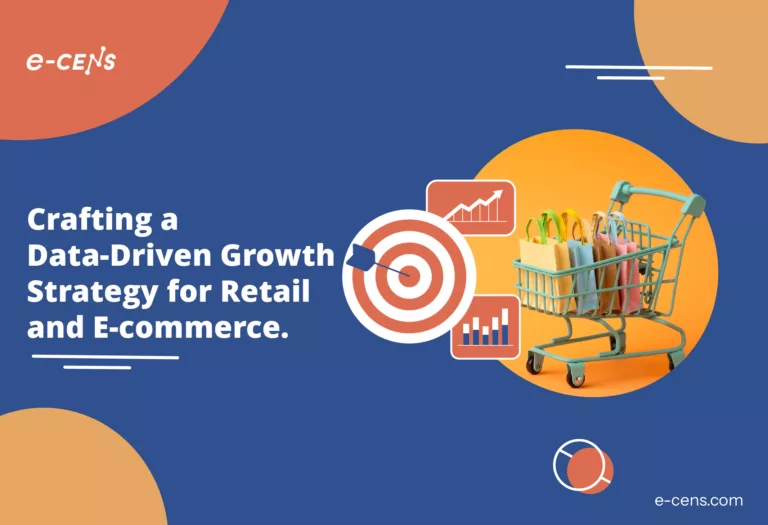 e-CENS

Crafting a Data-Driven Growth Strategy for Retail and E-commerce.

e-cens.com